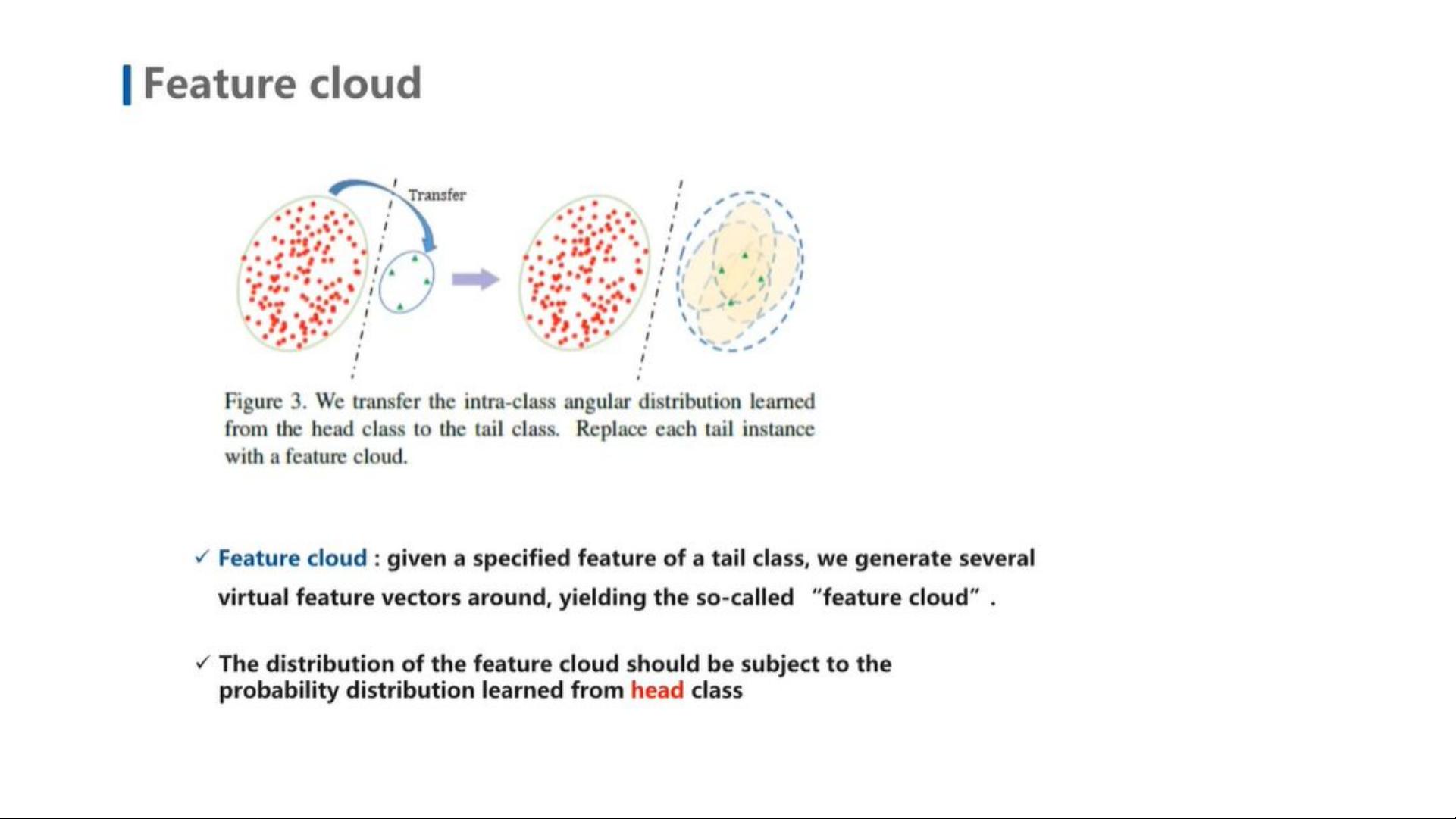 Feature cloud

Transfer

Figure 3. We transfer the intra-class angular distribution learned from the head class to the tail class. Replace each tail instance with a feature cloud.

✓ Feature cloud : given a specified feature of a tail class, we generate several virtual feature vectors around, yielding the so-called “feature cloud” .

✓ The distribution of the feature cloud should be subject to the probability distribution learned from head class